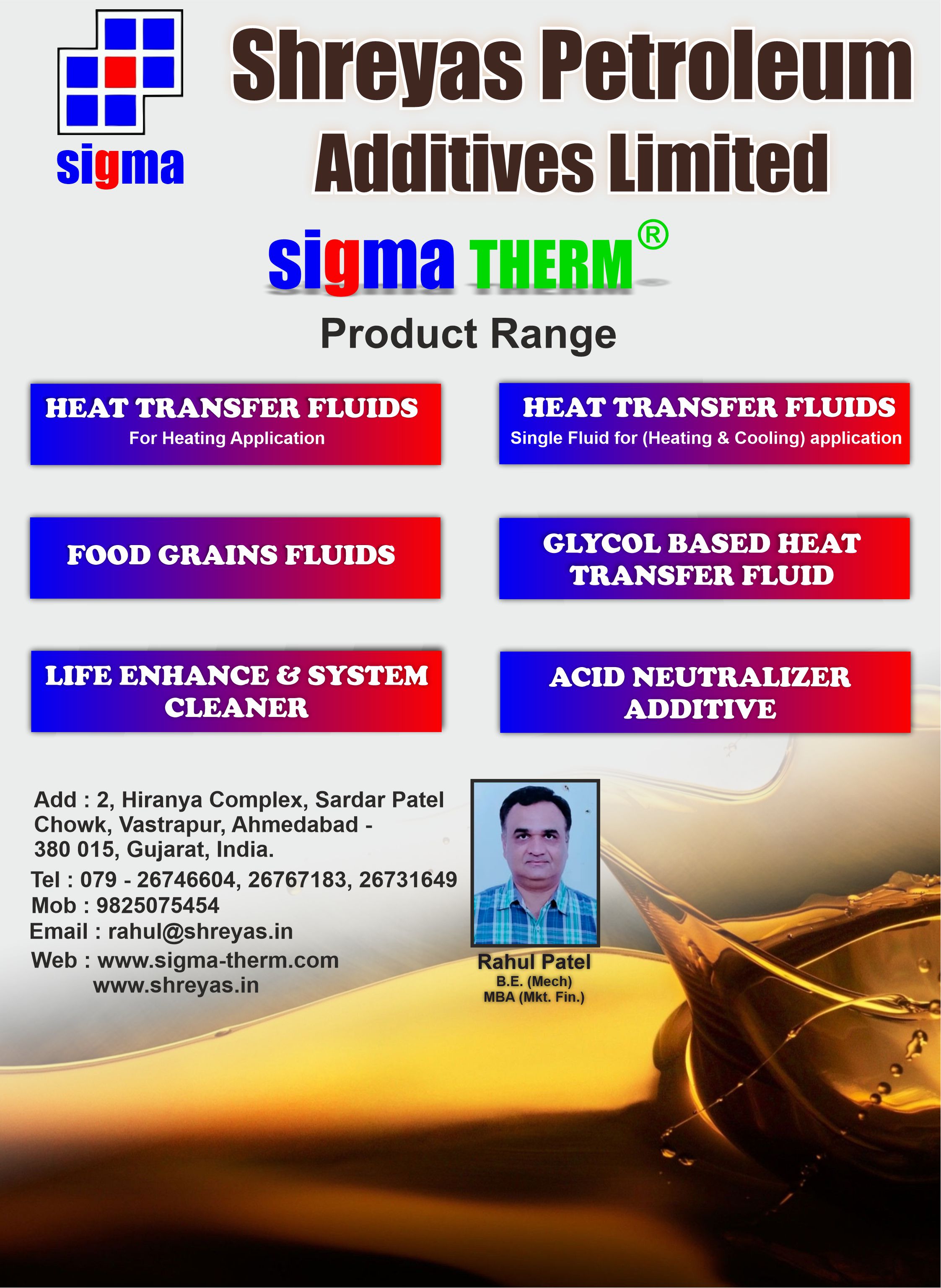 sigma

Shreyas Petroleum Additives Limited

sigma THERM®

Product Range

HEAT TRANSFER FLUIDS
For Heating Application

HEAT TRANSFER FLUIDS
Single Fluid for (Heating & Cooling) application

FOOD GRAINS FLUIDS

GLYCOL BASED HEAT TRANSFER FLUID

LIFE ENHANCE & SYSTEM CLEANER

ACID NEUTRALIZER ADDITIVE

Add : 2, Hiranya Complex, Sardar Patel Chowk, Vastrapur, Ahmedabad - 380 015, Gujarat, India.
Tel : 079 - 26746604, 26767183, 26731649
Mob : 9825075454
Email : rahul@shreyas.in
Web : www.sigma-therm.com
www.shreyas.in

Rahul Patel
B.E. (Mech)
MBA (Mkt. Fin.)